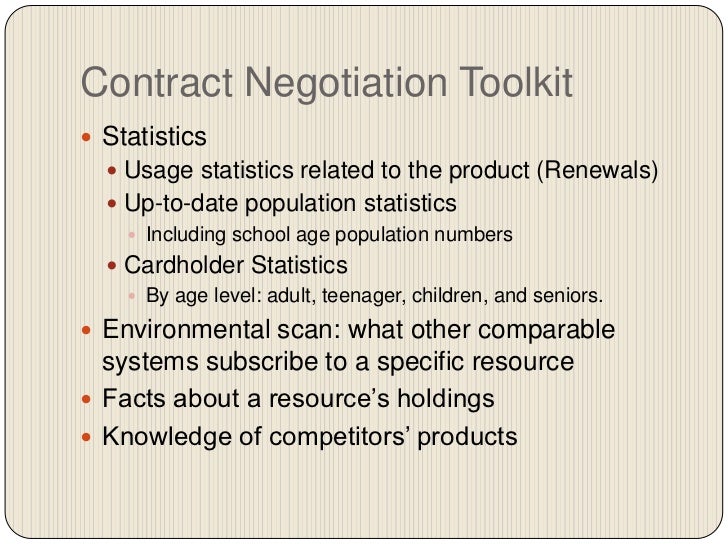 Contract Negotiation Toolkit

- Statistics
  - Usage statistics related to the product (Renewals)
  - Up-to-date population statistics
    - Including school age population numbers
  - Cardholder Statistics
    - By age level: adult, teenager, children, and seniors.
- Environmental scan: what other comparable systems subscribe to a specific resource
- Facts about a resource's holdings
- Knowledge of competitors' products